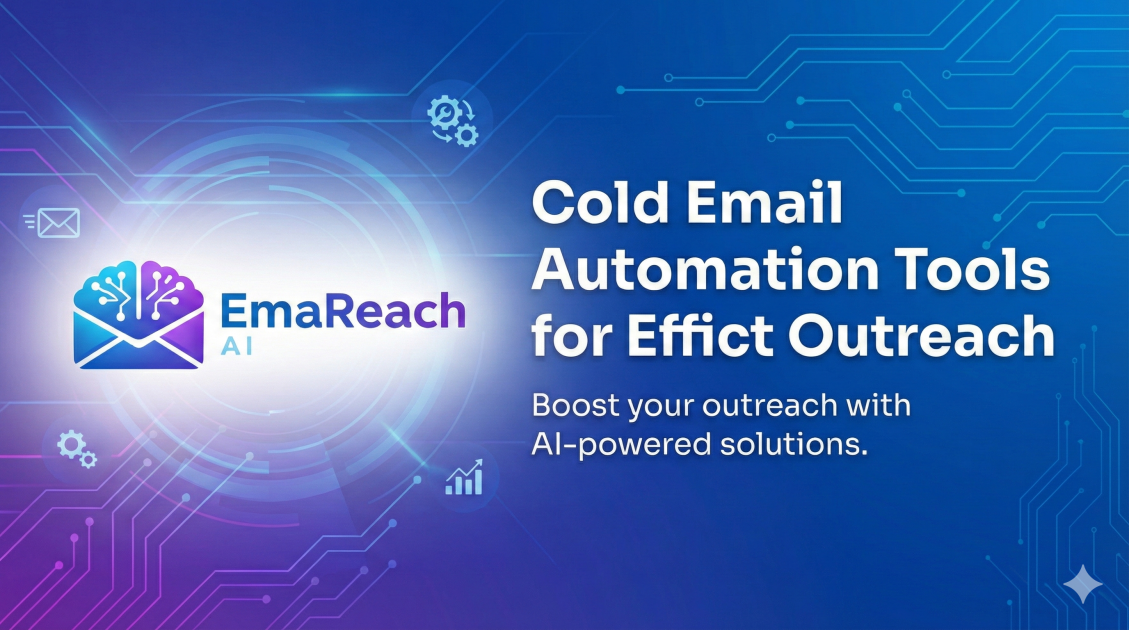 EmaReach
AI

Cold Email Automation Tools for Effict Outreach

Boost your outreach with AI-powered solutions.